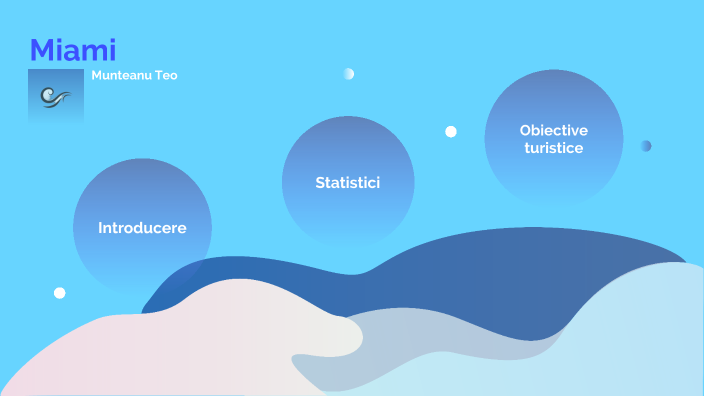 Miami

Munteanu Teo

Introducere

Statistici

Obiective turistice